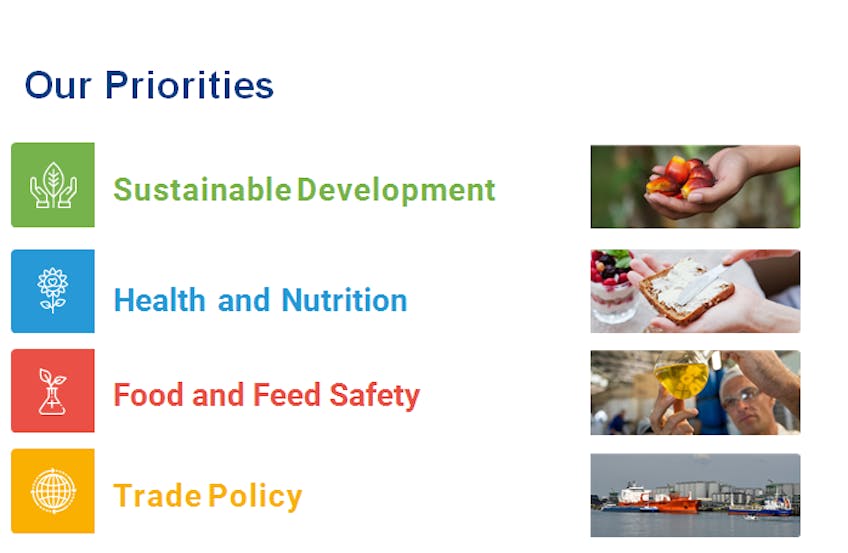 Our Priorities

Sustainable Development

Health and Nutrition

Food and Feed Safety

Trade Policy